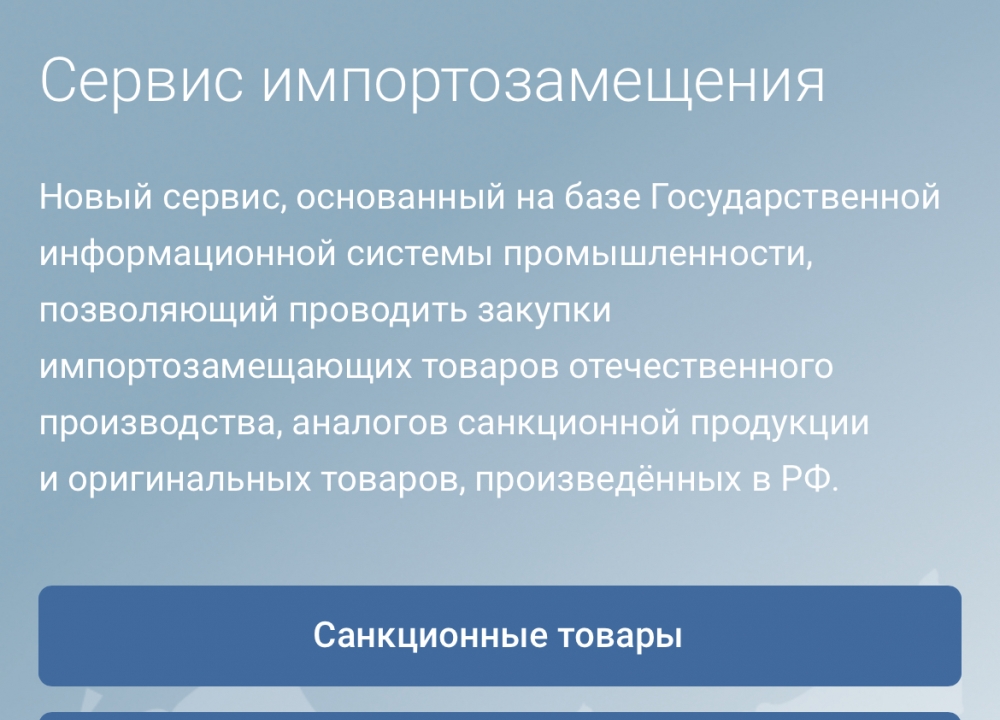 Сервис импортозамещения

Новый сервис, основанный на базе Государственной информационной системы промышленности, позволяющий проводить закупки импортозамещающих товаров отечественного производства, аналогов санкционной продукции и оригинальных товаров, произведённых в РФ.

Санкционные товары